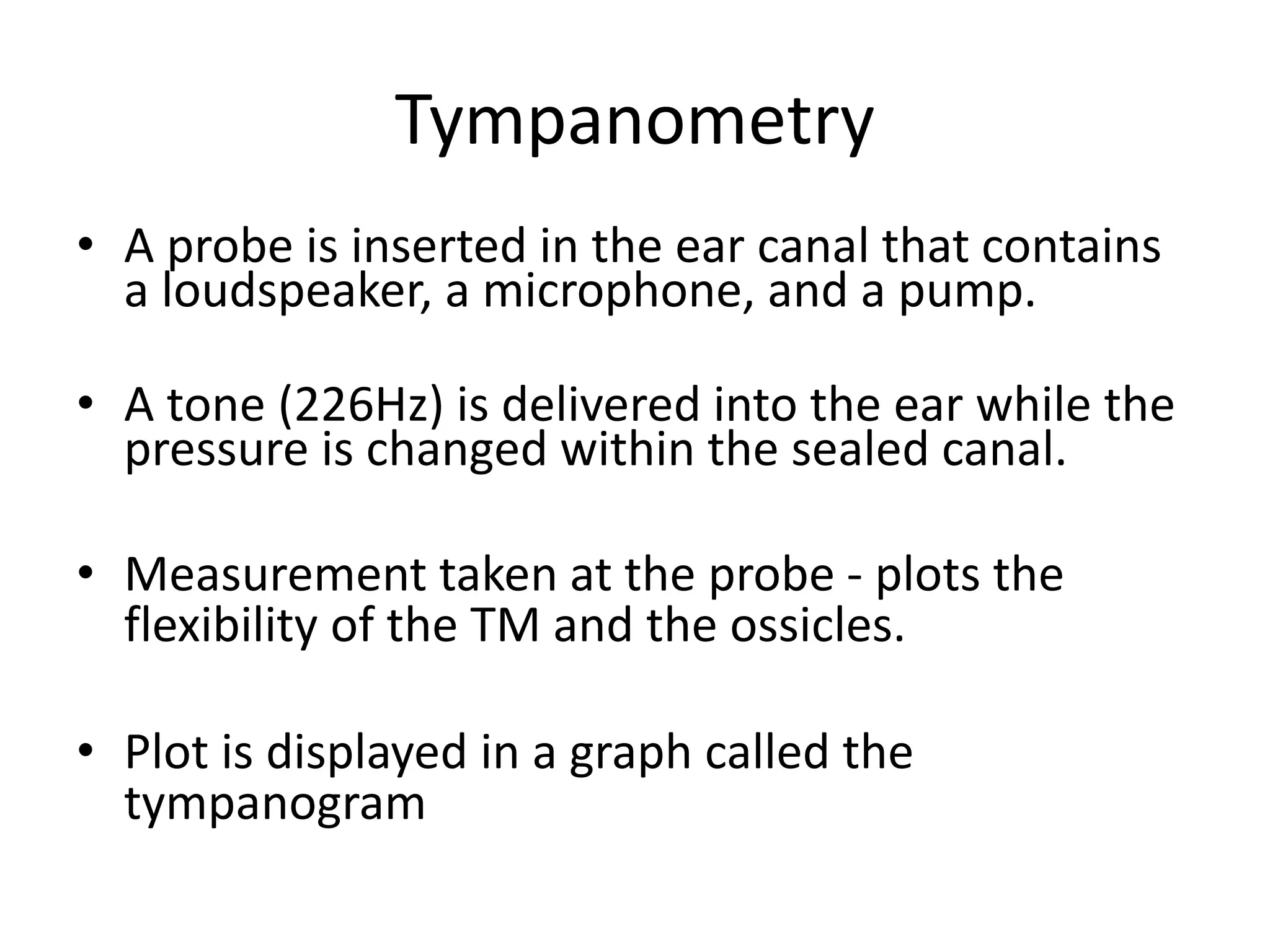 Tympanometry

• A probe is inserted in the ear canal that contains a loudspeaker, a microphone, and a pump.

• A tone (226Hz) is delivered into the ear while the pressure is changed within the sealed canal.

• Measurement taken at the probe - plots the flexibility of the TM and the ossicles.

• Plot is displayed in a graph called the tympanogram